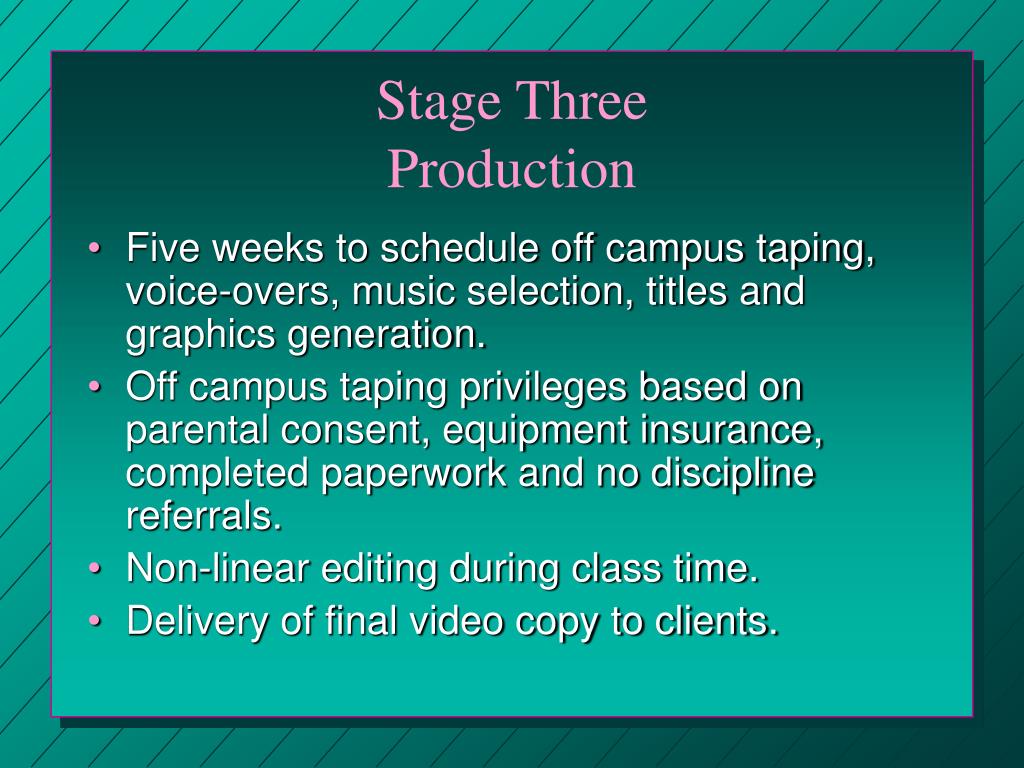 Stage Three
Production

• Five weeks to schedule off campus taping, voice-overs, music selection, titles and graphics generation.
• Off campus taping privileges based on parental consent, equipment insurance, completed paperwork and no discipline referrals.
• Non-linear editing during class time.
• Delivery of final video copy to clients.